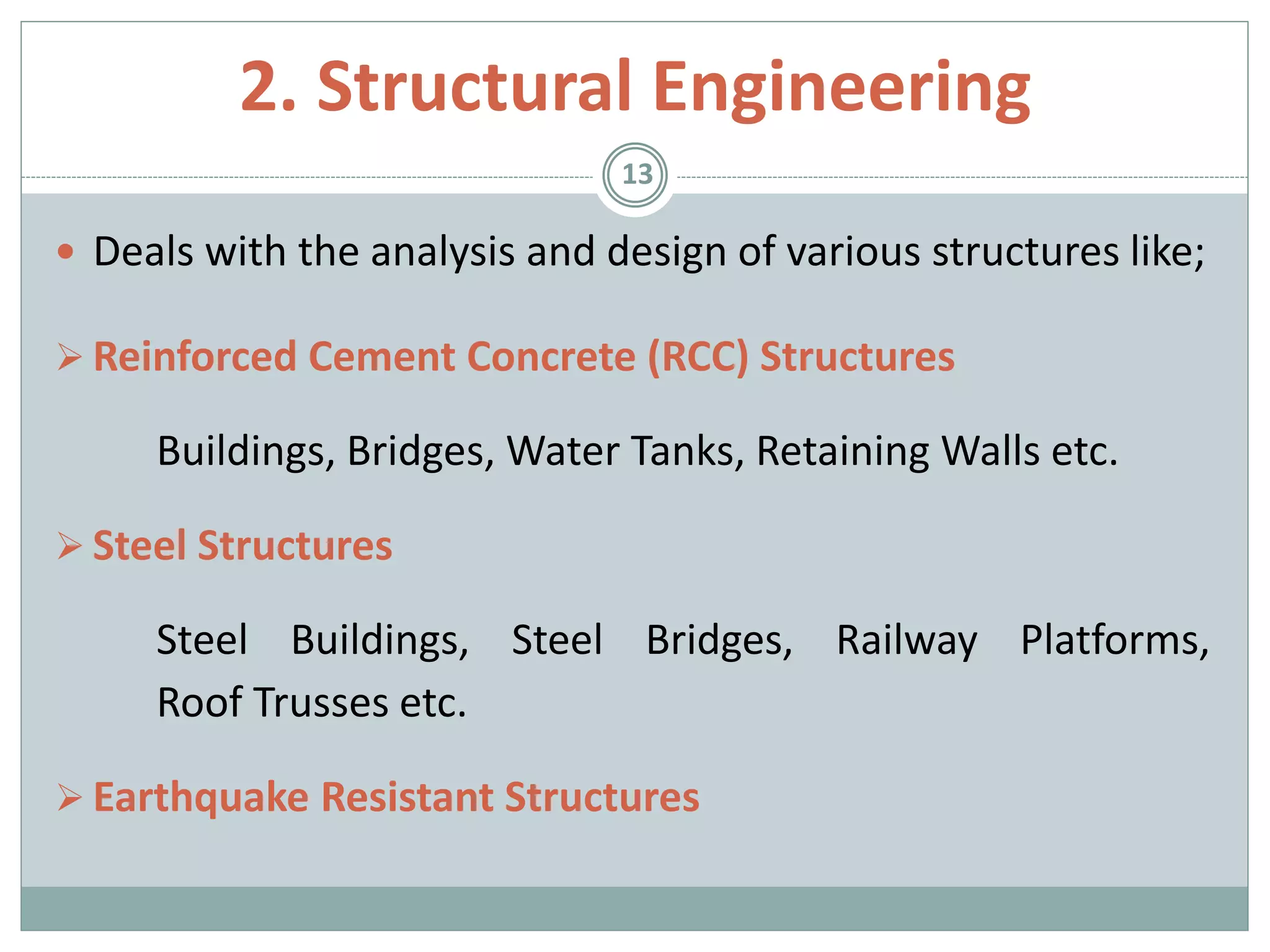 2. Structural Engineering

13

• Deals with the analysis and design of various structures like;

➢ Reinforced Cement Concrete (RCC) Structures

Buildings, Bridges, Water Tanks, Retaining Walls etc.

➢ Steel Structures

Steel Buildings, Steel Bridges, Railway Platforms, Roof Trusses etc.

➢ Earthquake Resistant Structures